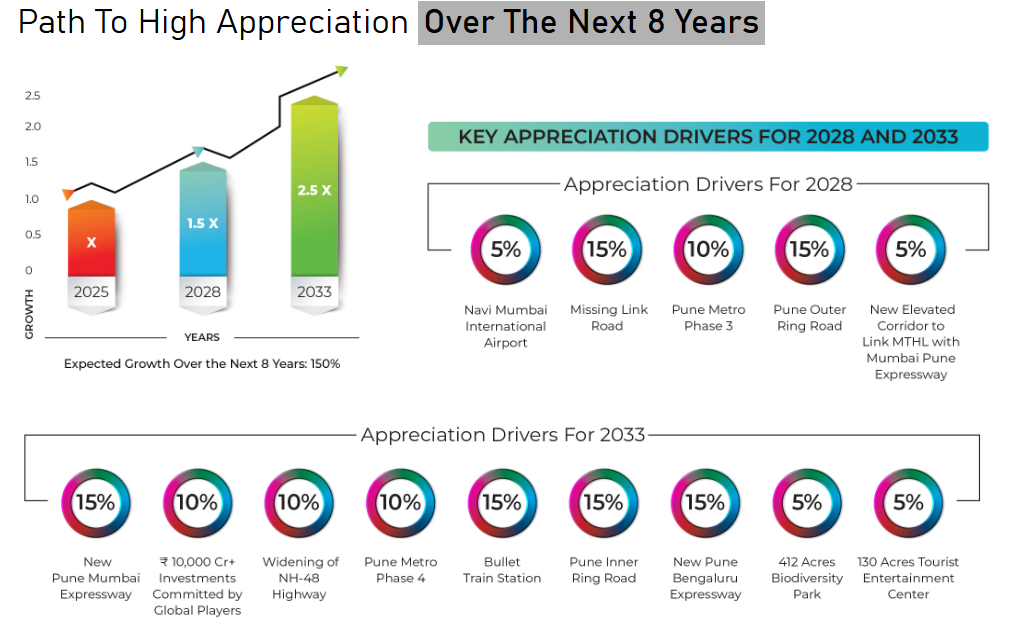 Path To High Appreciation Over The Next 8 Years

2.5
2.0
1.5
1.0
0.5
0
GROWTH

X
1.5 X
2.5 X
2025
2028
2033

YEARS

Expected Growth Over the Next 8 Years: 150%

KEY APPRECIATION DRIVERS FOR 2028 AND 2033

Appreciation Drivers For 2028

5%
Navi Mumbai International Airport

15%
Missing Link Road

10%
Pune Metro Phase 3

15%
Pune Outer Ring Road

5%
New Elevated Corridor to Link MTHL with Mumbai Pune Expressway

Appreciation Drivers For 2033

15%
New Pune Mumbai Expressway

10%
₹ 10,000 Cr+ Investments Committed by Global Players

10%
Widening of NH-48 Highway

10%
Pune Metro Phase 4

15%
Bullet Train Station

15%
Pune Inner Ring Road

15%
New Pune Bengaluru Expressway

5%
412 Acres Biodiversity Park

5%
130 Acres Tourist Entertainment Center